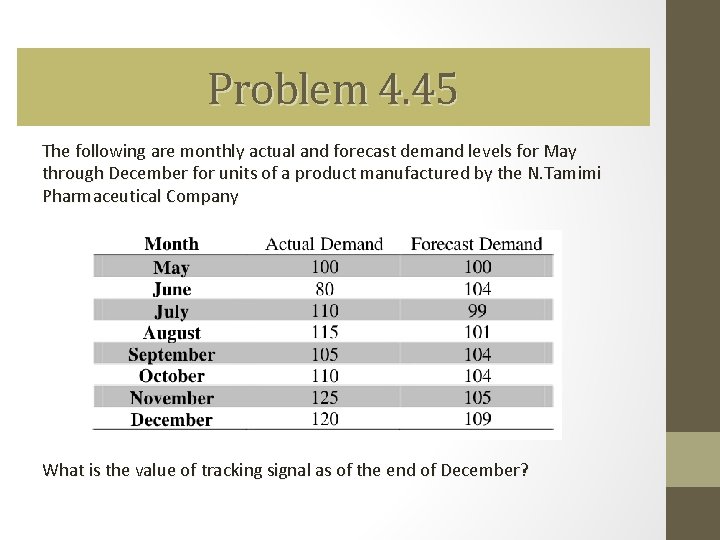 Problem 4.45

The following are monthly actual and forecast demand levels for May through December for units of a product manufactured by the N.Tamimi Pharmaceutical Company

| Month | Actual Demand | Forecast Demand |
|---|---|---|
| May | 100 | 100 |
| June | 80 | 104 |
| July | 110 | 99 |
| August | 115 | 101 |
| September | 105 | 104 |
| October | 110 | 104 |
| November | 125 | 105 |
| December | 120 | 109 |

What is the value of tracking signal as of the end of December?